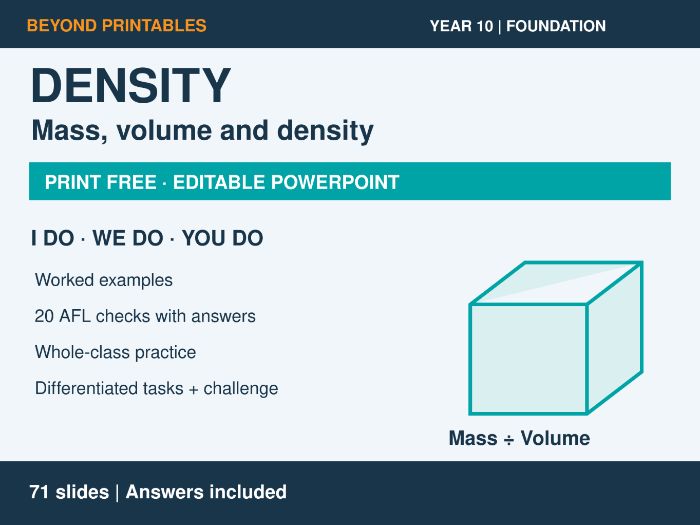 BEYOND PRINTABLES

YEAR 10 | FOUNDATION

DENSITY

Mass, volume and density

PRINT FREE · EDITABLE POWERPOINT

I DO · WE DO · YOU DO

Worked examples

20 AFL checks with answers

Whole-class practice

Differentiated tasks + challenge

Mass ÷ Volume

71 slides | Answers included